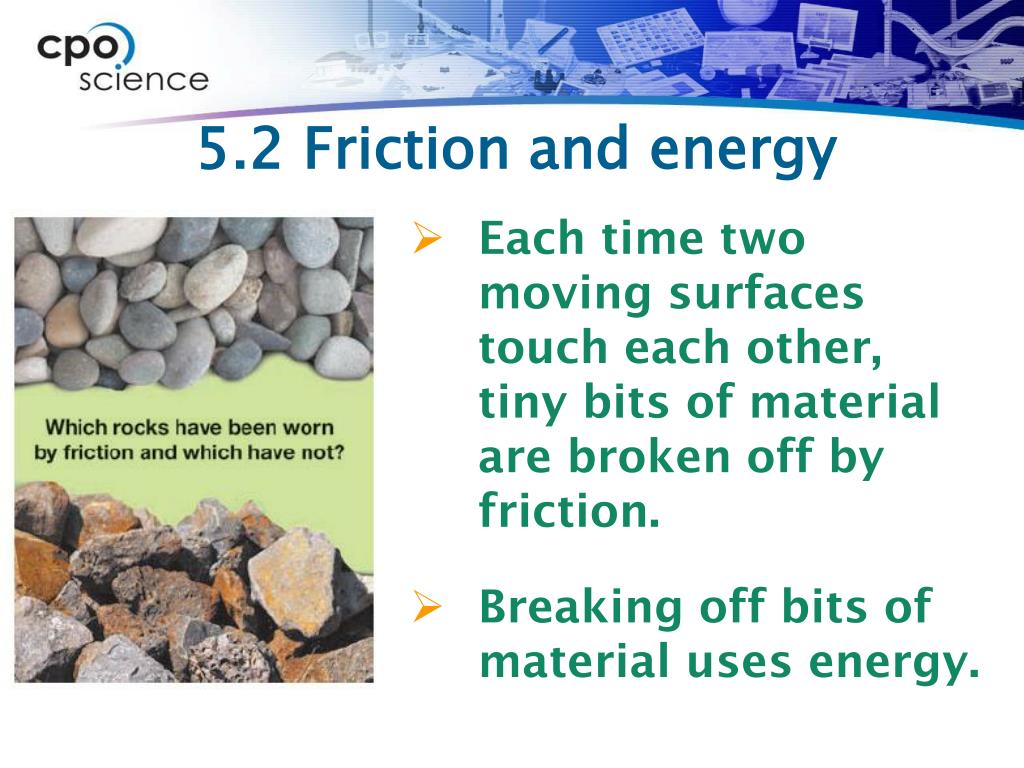 cpo science

5.2 Friction and energy

Which rocks have been worn by friction and which have not?

➢ Each time two moving surfaces touch each other, tiny bits of material are broken off by friction.

➢ Breaking off bits of material uses energy.